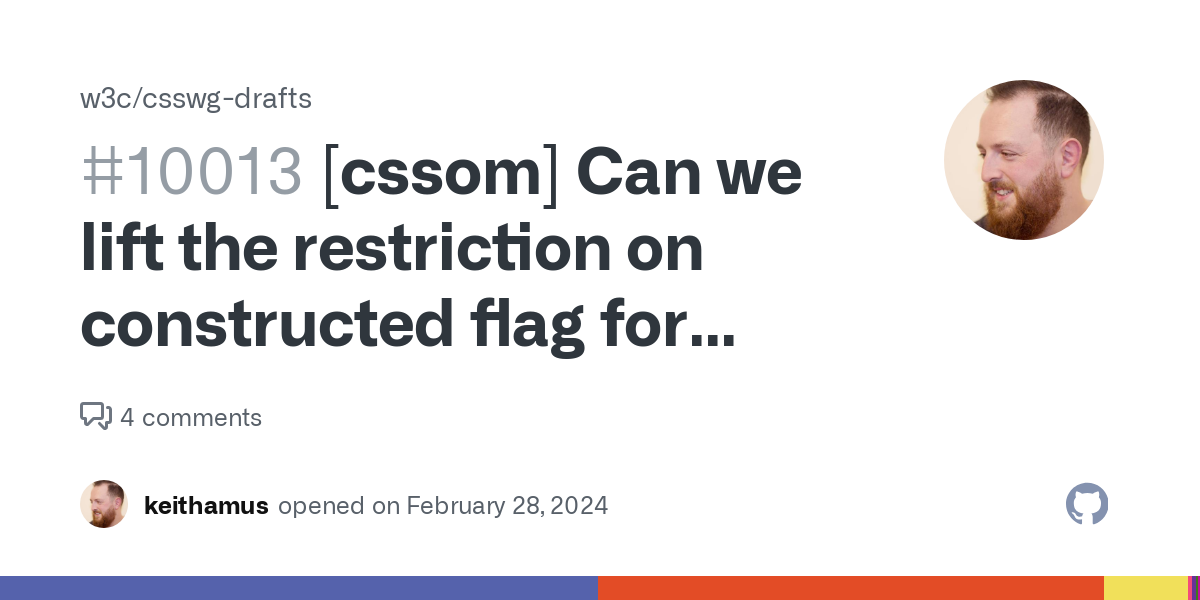 w3c/csswg-drafts

#10013 [cssom] Can we lift the restriction on constructed flag for...

4 comments

keithamus opened on February 28, 2024